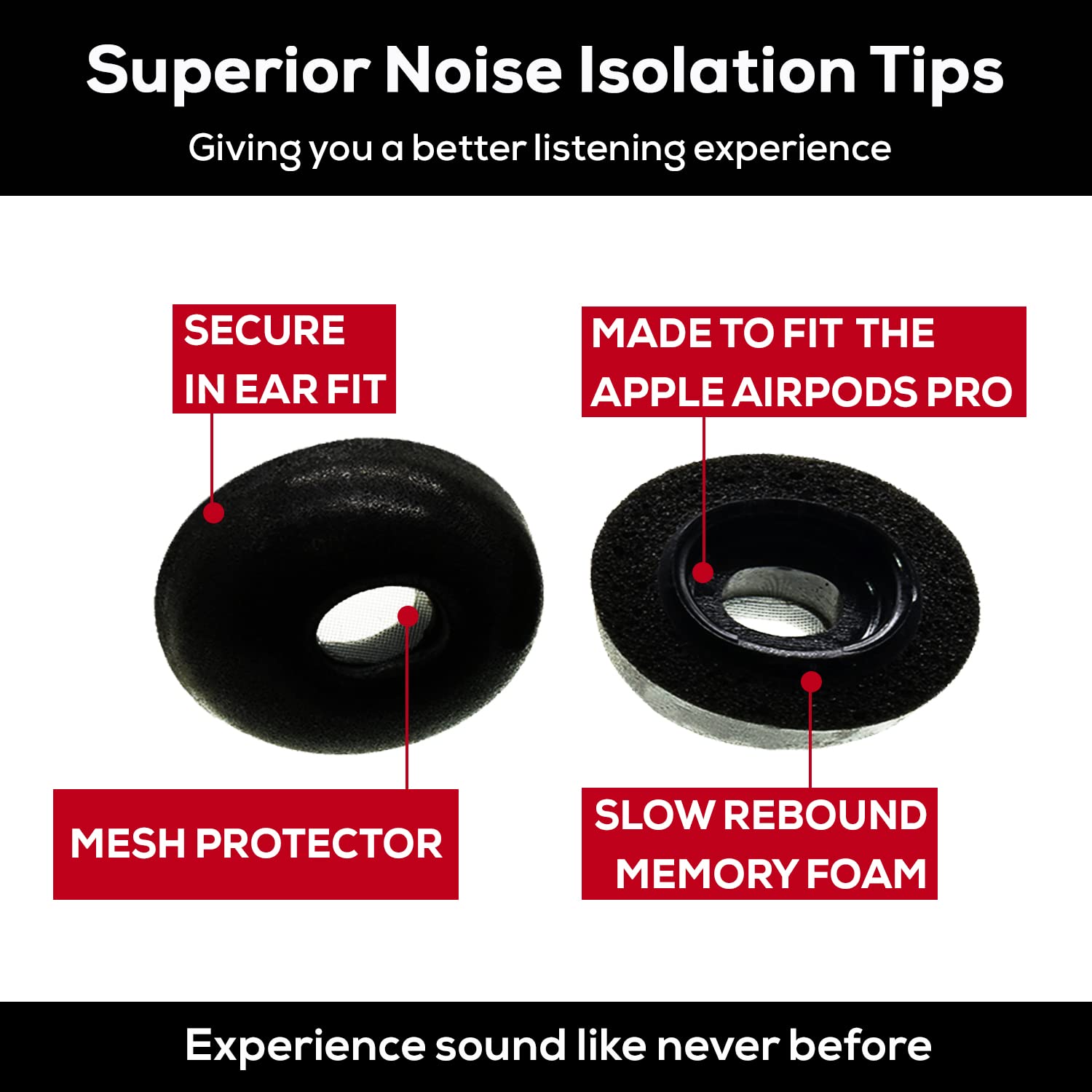 Superior Noise Isolation Tips
Giving you a better listening experience

SECURE IN EAR FIT

MADE TO FIT THE APPLE AIRPODS PRO

MESH PROTECTOR

SLOW REBOUND MEMORY FOAM

Experience sound like never before